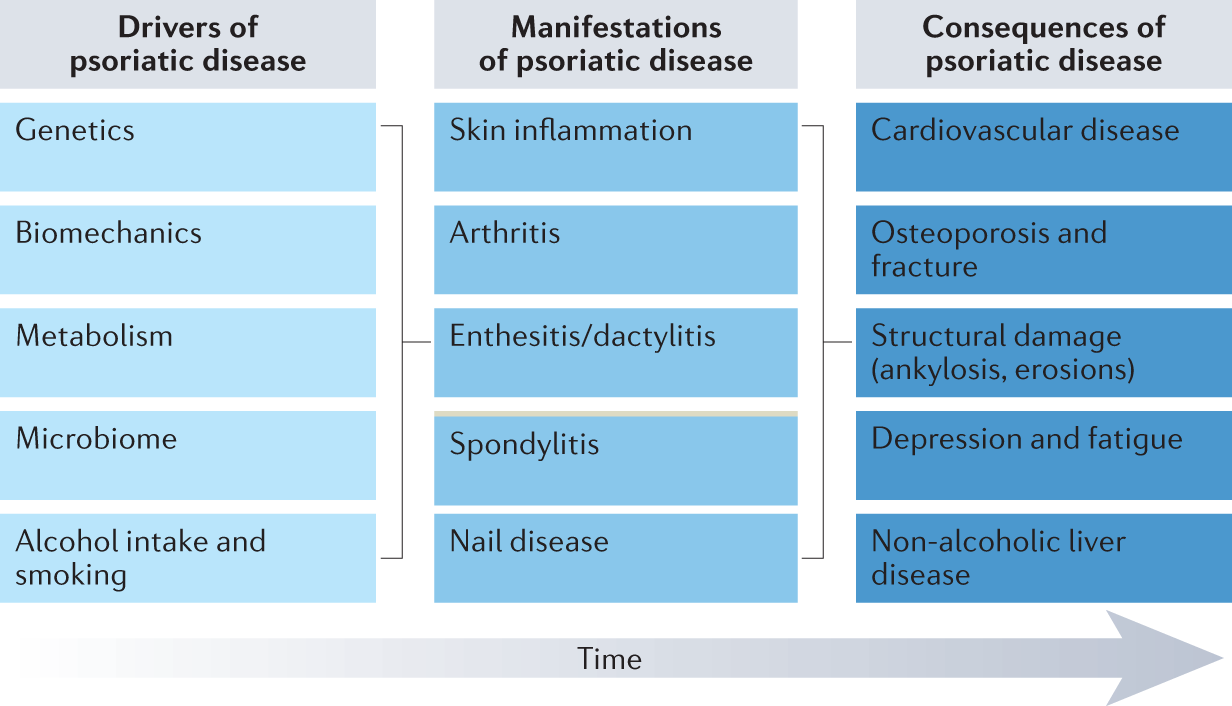 Drivers of psoriatic disease

Genetics

Biomechanics

Metabolism

Microbiome

Alcohol intake and smoking

Manifestations of psoriatic disease

Skin inflammation

Arthritis

Enthesitis/dactylitis

Spondylitis

Nail disease

Consequences of psoriatic disease

Cardiovascular disease

Osteoporosis and fracture

Structural damage (ankylosis, erosions)

Depression and fatigue

Non-alcoholic liver disease

Time